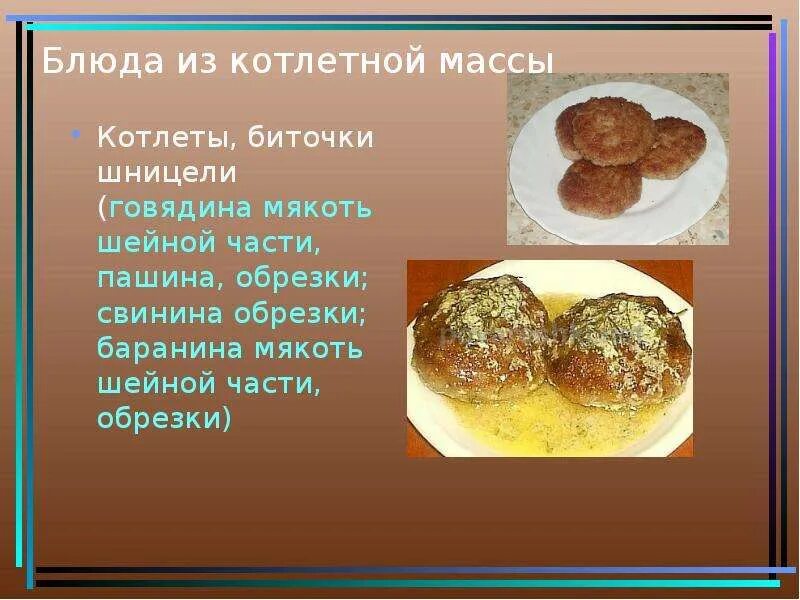 Блюда из котлетной массы

• Котлеты, биточки шницели (говядина мякоть шейной части, пашина, обрезки; свинина обрезки; баранина мякоть шейной части, обрезки)